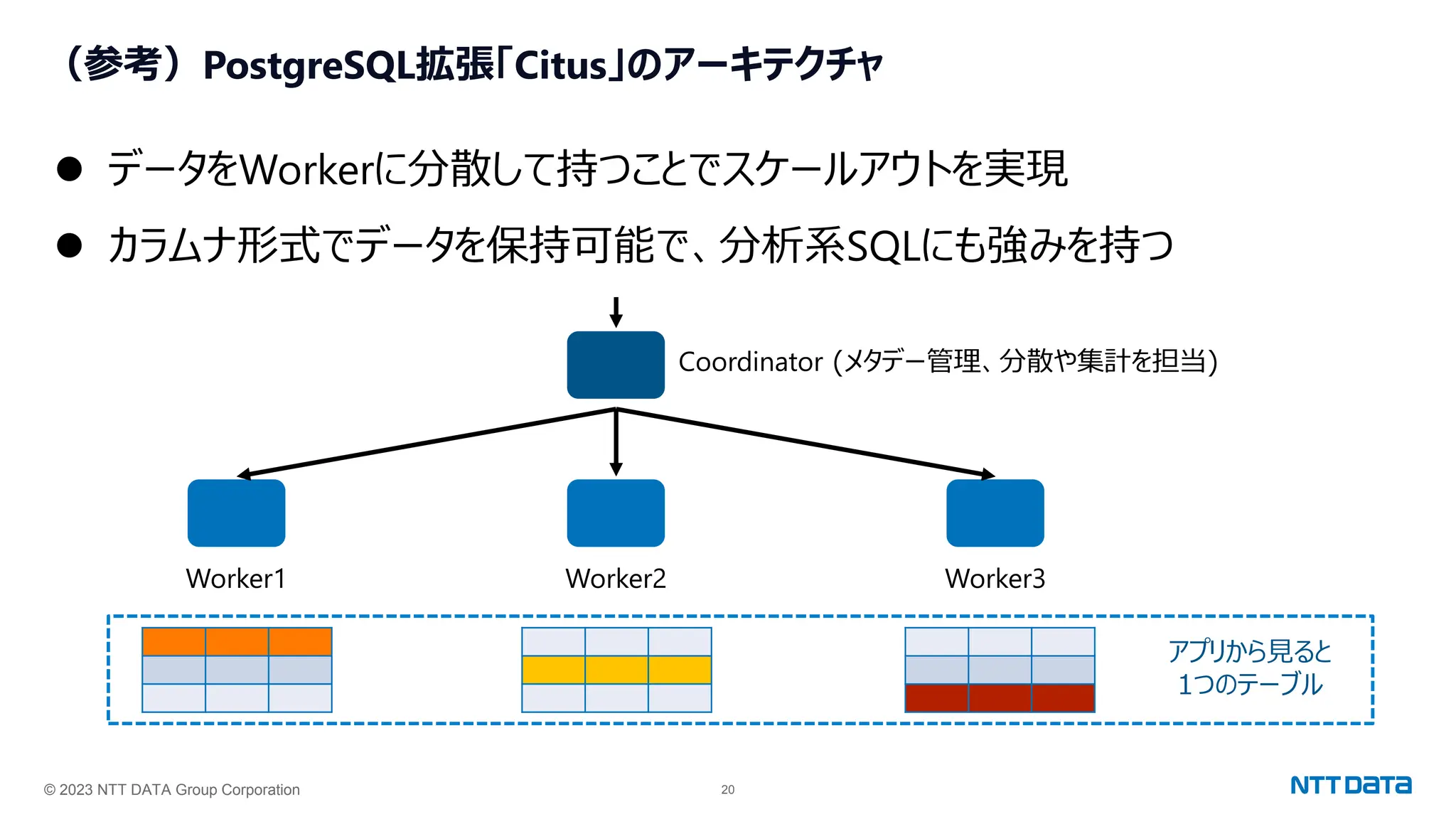 （参考）PostgreSQL拡張「Citus」のアーキテクチャ

● データをWorkerに分散して持つことでスケールアウトを実現

● カラムナ形式でデータを保持可能で、分析系SQLにも強みを持つ

Coordinator (メタデー管理、分散や集計を担当)

Worker1

Worker2

Worker3

アプリから見ると
1つのテーブル

© 2023 NTT DATA Group Corporation

20

NTT DaTa